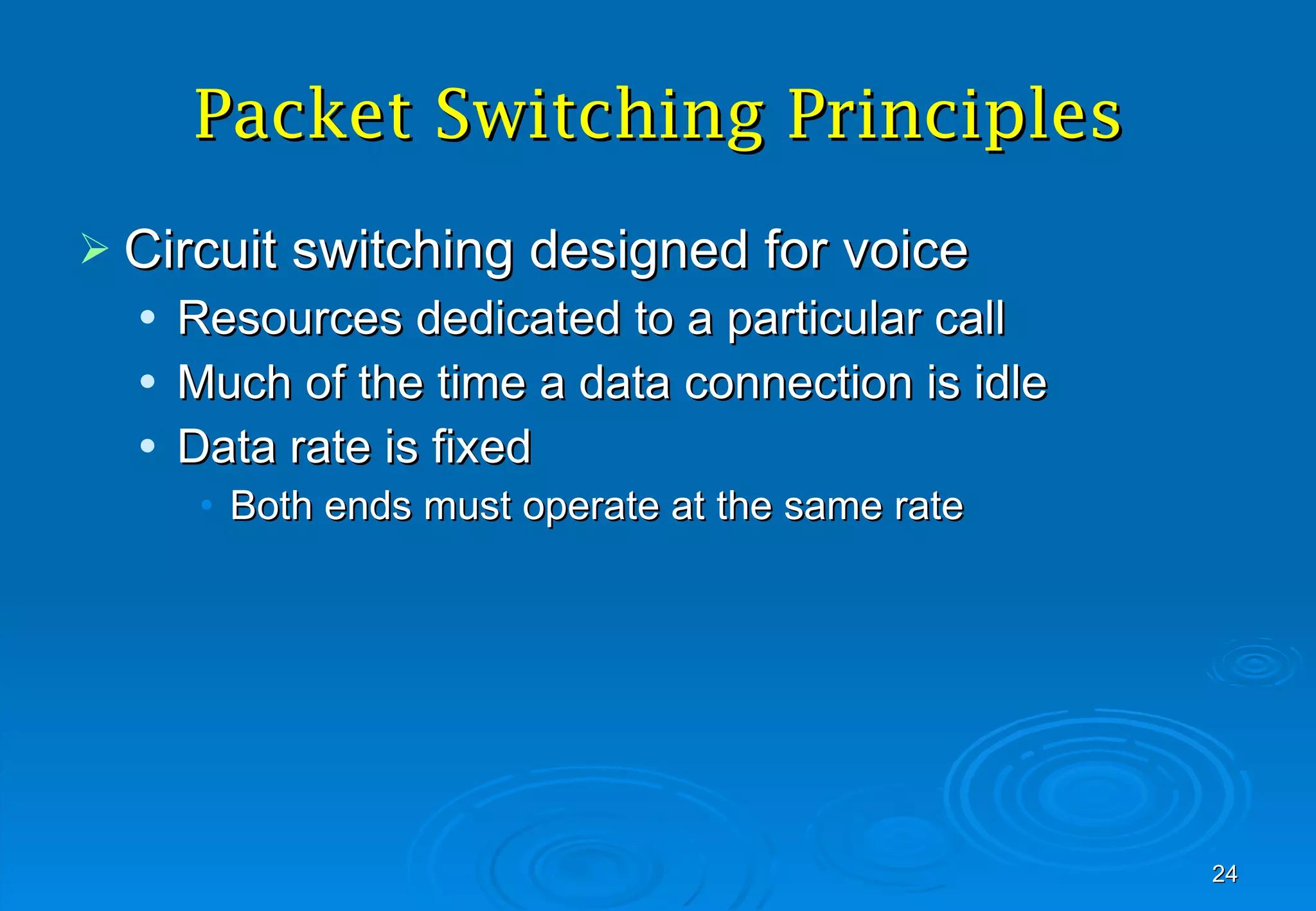 Packet Switching Principles

➢ Circuit switching designed for voice
• Resources dedicated to a particular call
• Much of the time a data connection is idle
• Data rate is fixed
• Both ends must operate at the same rate

24